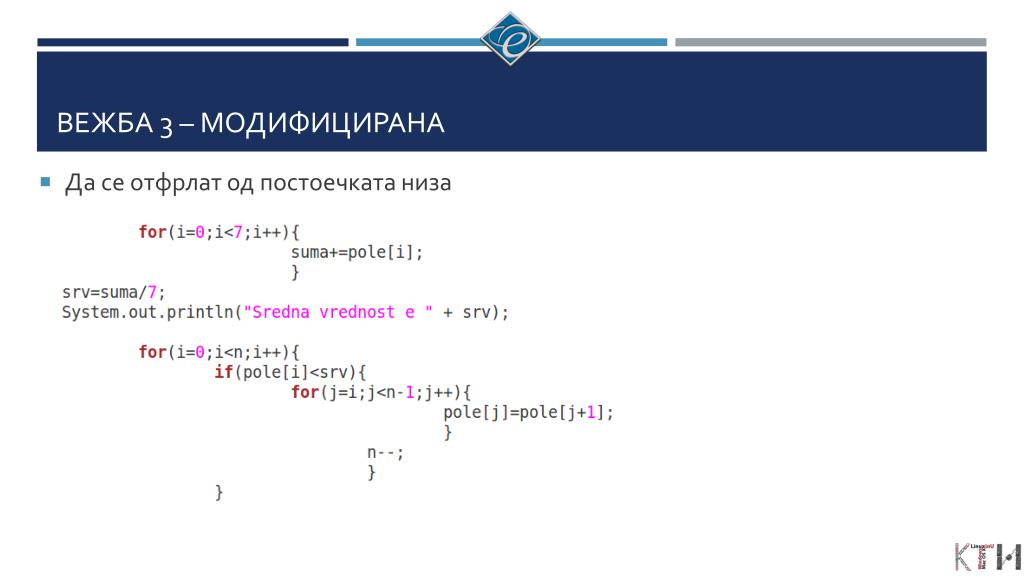 ВЕЖБА 3 – МОДИФИЦИРАНА

Да се отфрлат од постоечката низа

for(i=0;i<7;i++){
suma+=pole[i];
}
srv=suma/7;
System.out.println("Sredna vrednost e " + srv);

for(i=0;i<n;i++){
if(pole[i]<srv){
for(j=i;j<n-1;j++){
pole[j]=pole[j+1];
}
n--;
}
}

КТИ